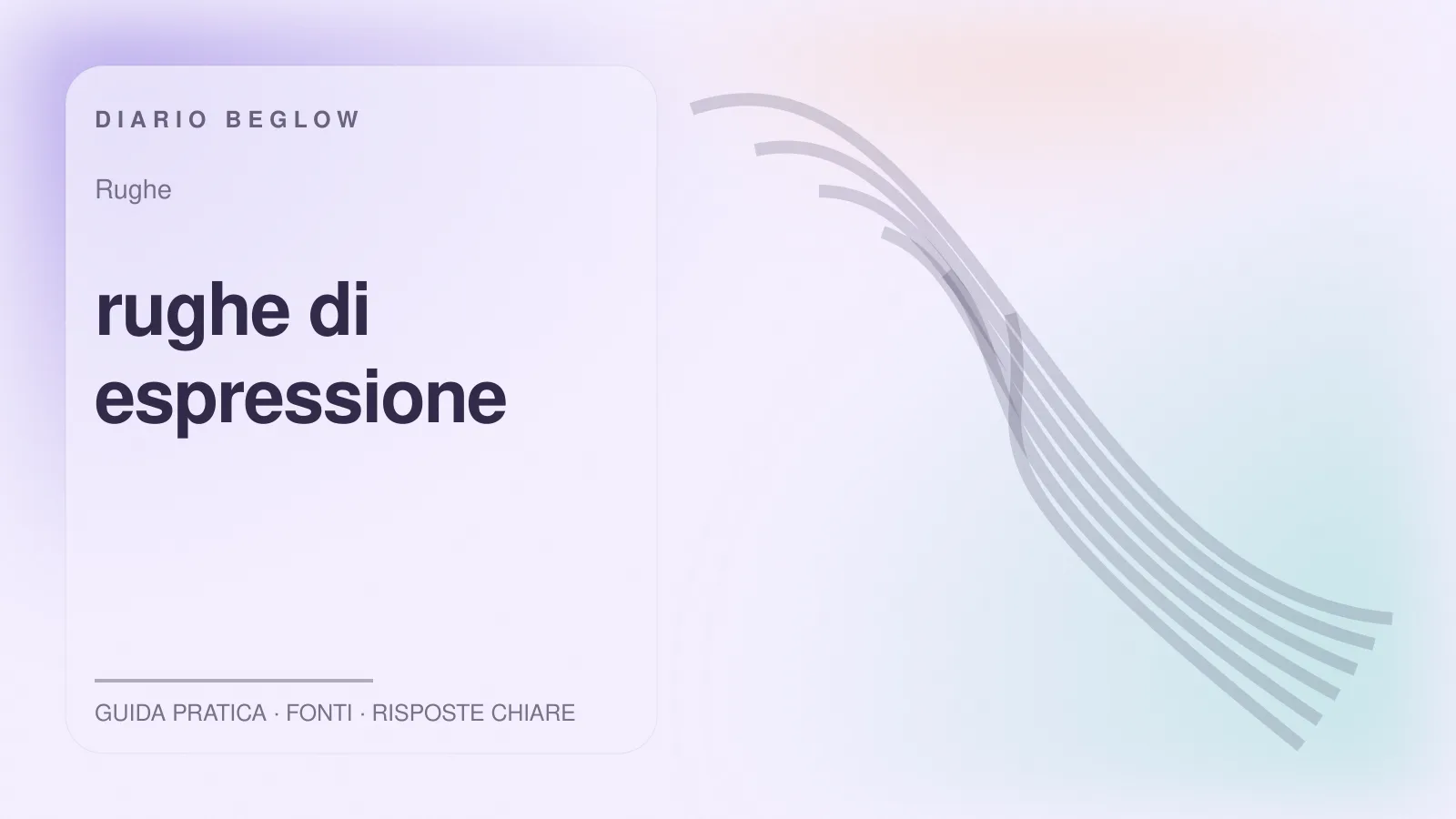 DIARIO BEGLOW

Rughe

rughe di espressione

GUIDA PRATICA · FONTI · RISPOSTE CHIARE